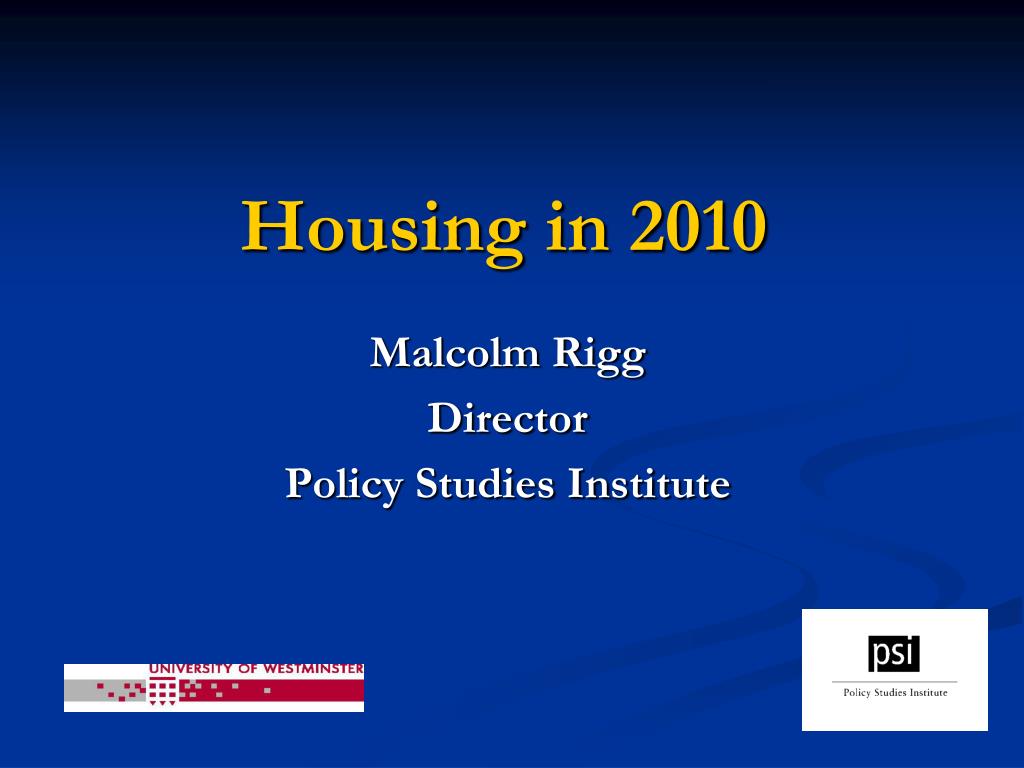 Housing in 2010

Malcolm Rigg
Director
Policy Studies Institute

UNIVERSITY OF WESTMINSTER

psi
Policy Studies Institute